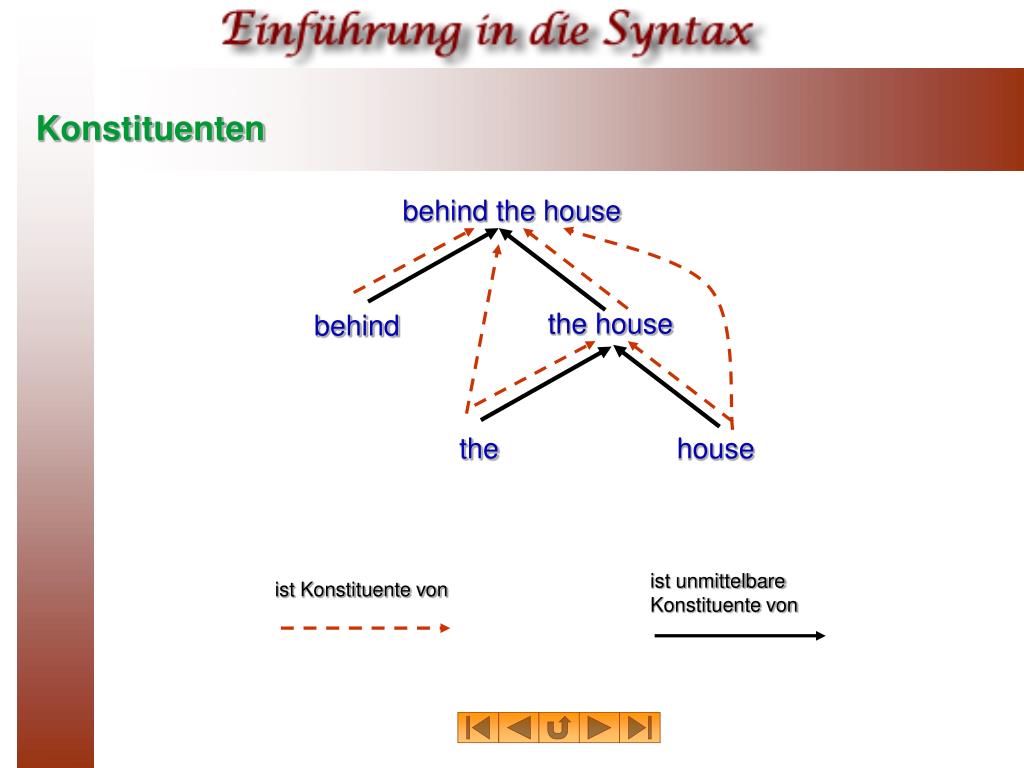 Einführung in die Syntax

Konstituenten

behind the house

behind

the house

the

house

ist Konstituente von

ist unmittelbare Konstituente von